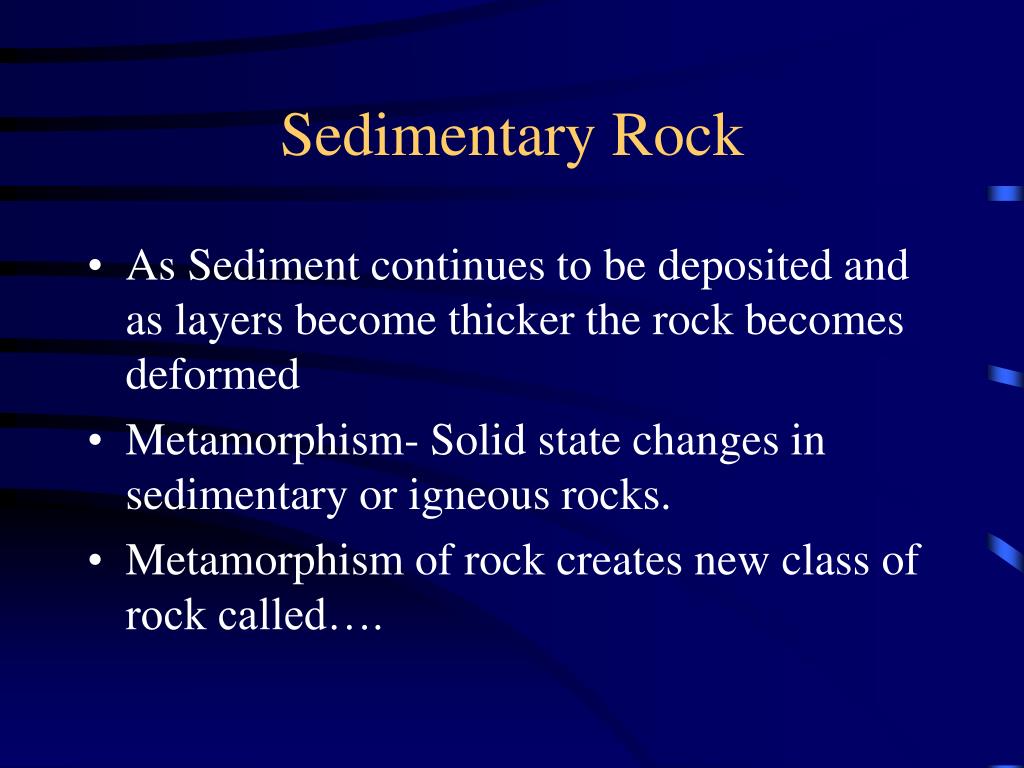 Sedimentary Rock

• As Sediment continues to be deposited and as layers become thicker the rock becomes deformed
• Metamorphism- Solid state changes in sedimentary or igneous rocks.
• Metamorphism of rock creates new class of rock called….